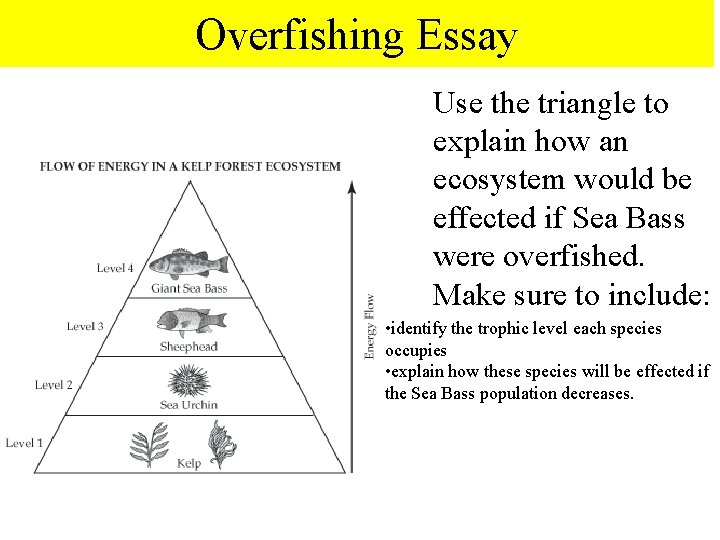 Overfishing Essay

FLOW OF ENERGY IN A KELP FOREST ECOSYSTEM

Level 4
Giant Sea Bass

Level 3
Sheephead

Level 2
Sea Urchin

Level 1
Kelp

Energy Flow

Use the triangle to explain how an ecosystem would be effected if Sea Bass were overfished.

Make sure to include:

•identify the trophic level each species occupies

•explain how these species will be effected if the Sea Bass population decreases.